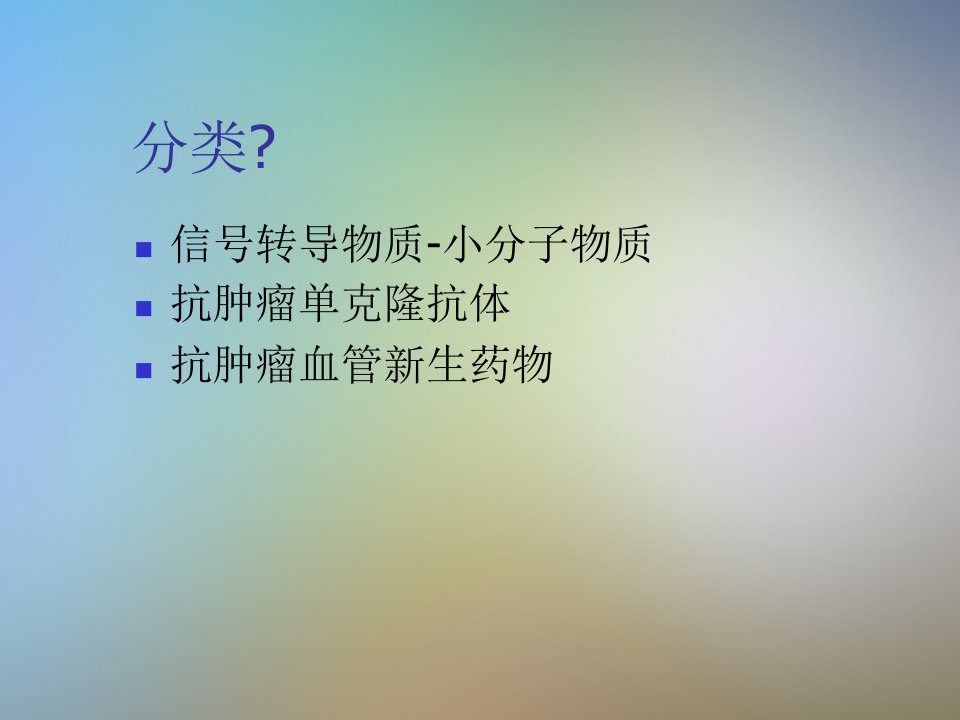 分类?

- 信号转导物质-小分子物质
- 抗肿瘤单克隆抗体
- 抗肿瘤血管新生药物